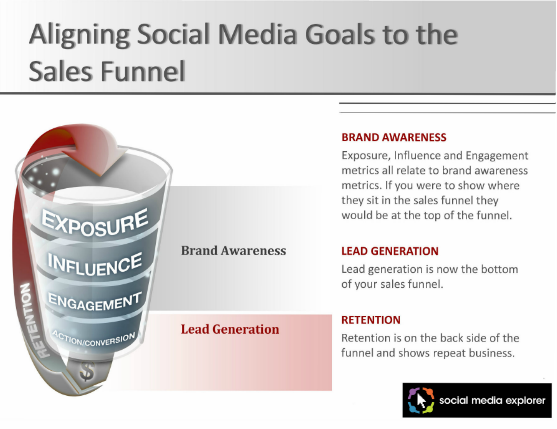 Aligning Social Media Goals to the Sales Funnel

EXPOSURE
INFLUENCE
ENGAGEMENT
ACTION/CONVERSION
RETENTION
$

Brand Awareness

Lead Generation

BRAND AWARENESS
Exposure, Influence and Engagement metrics all relate to brand awareness metrics. If you were to show where they sit in the sales funnel they would be at the top of the funnel.

LEAD GENERATION
Lead generation is now the bottom of your sales funnel.

RETENTION
Retention is on the back side of the funnel and shows repeat business.

social media explorer